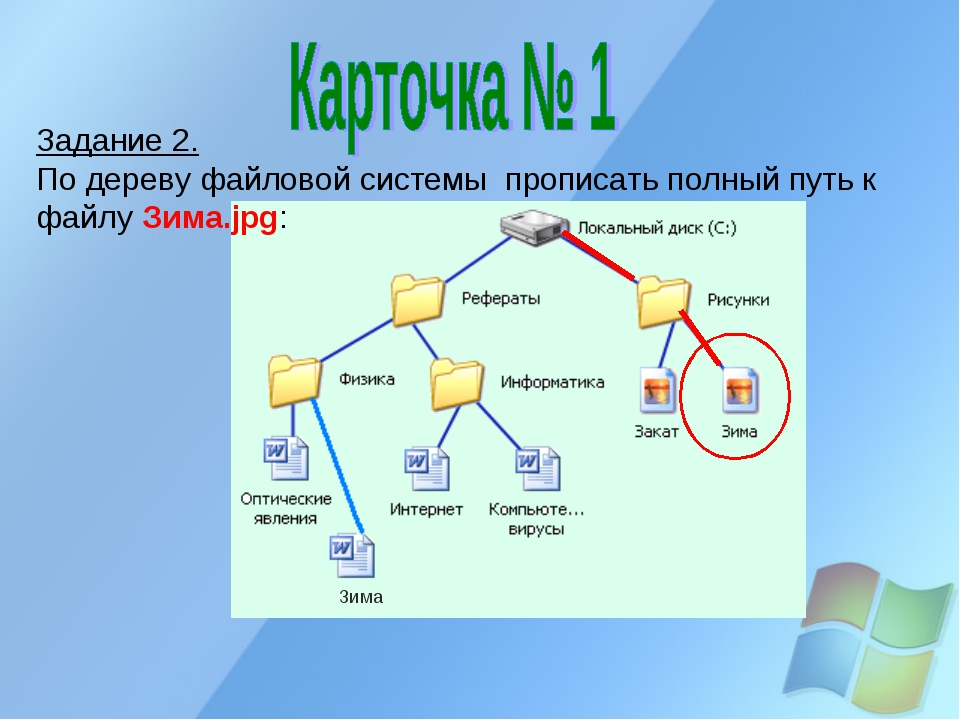 Карточка № 1

Задание 2.
По дереву файловой системы прописать полный путь к файлу Зима.jpg:

Локальный диск (C:)
Рефераты
Рисунки
Физика
Информатика
Закат
Зима
Оптические явления
Интернет
Компьюте... вирусы
Зима